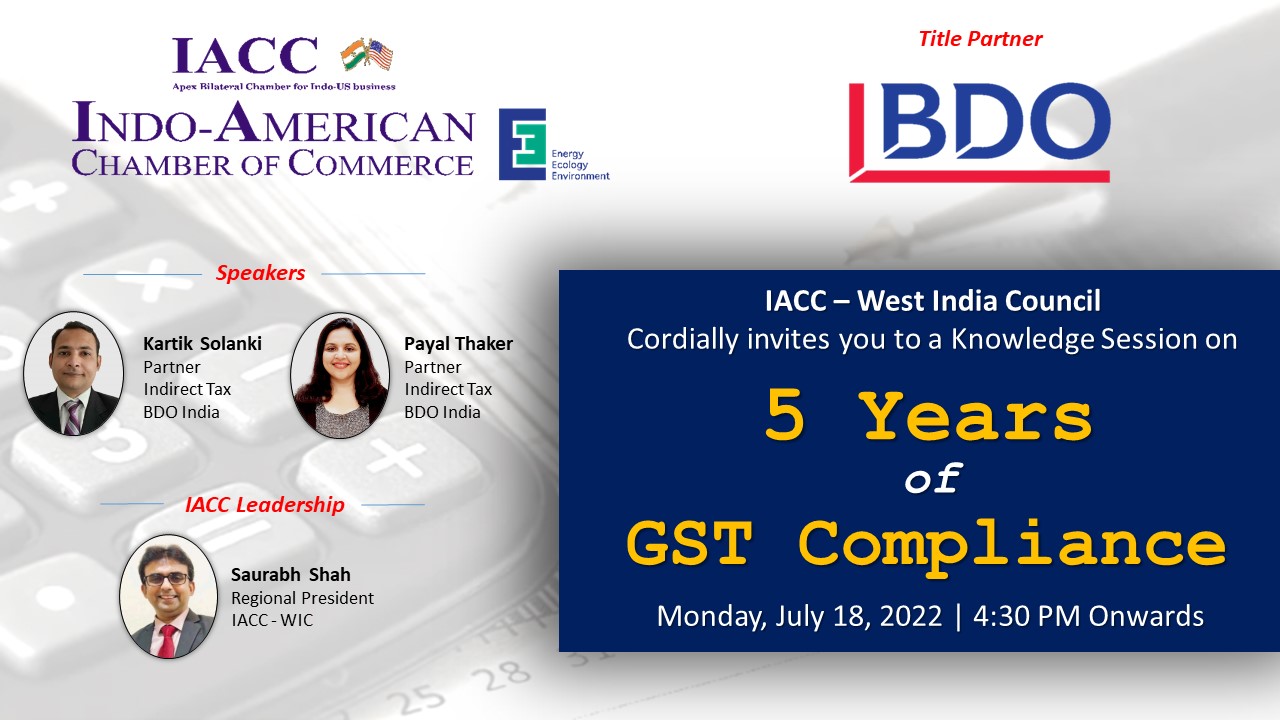 IACC
Apex Bilateral Chamber for Indo-US business
INDO-AMERICAN CHAMBER OF COMMERCE

Energy Ecology Environment

Title Partner

BDO

Speakers

Kartik Solanki
Partner
Indirect Tax
BDO India

Payal Thaker
Partner
Indirect Tax
BDO India

IACC Leadership

Saurabh Shah
Regional President
IACC - WIC

IACC – West India Council
Cordially invites you to a Knowledge Session on

5 Years of GST Compliance

Monday, July 18, 2022 | 4:30 PM Onwards